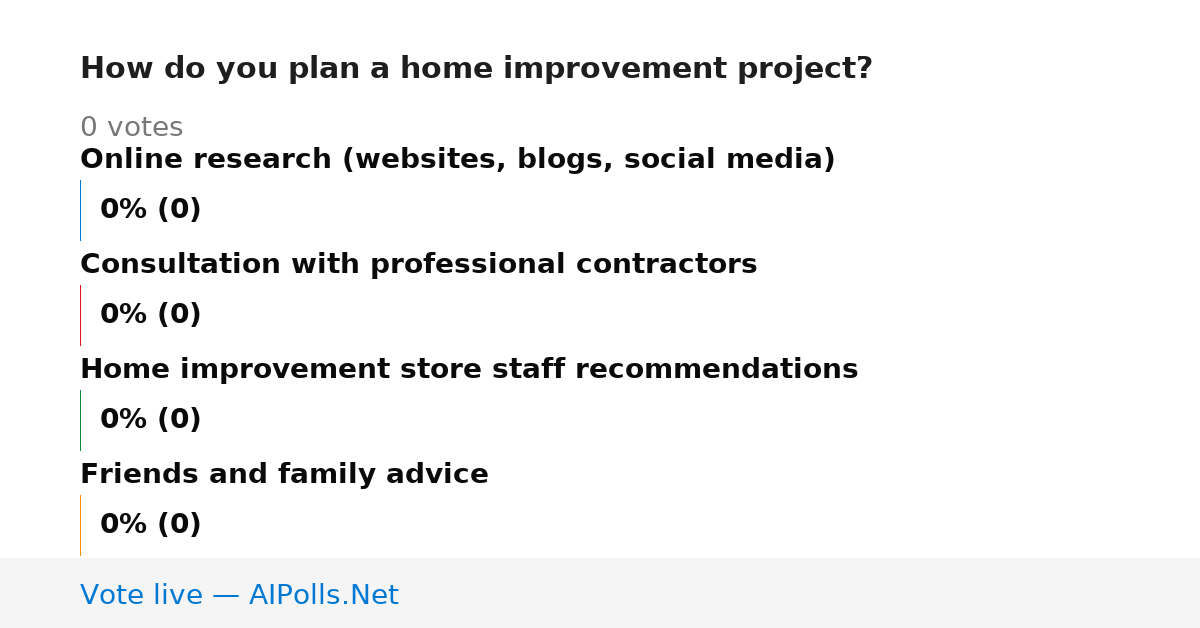 How do you plan a home improvement project?

0 votes

Online research (websites, blogs, social media)

0% (0)

Consultation with professional contractors

0% (0)

Home improvement store staff recommendations

0% (0)

Friends and family advice

0% (0)

Vote live — AIPolls.Net